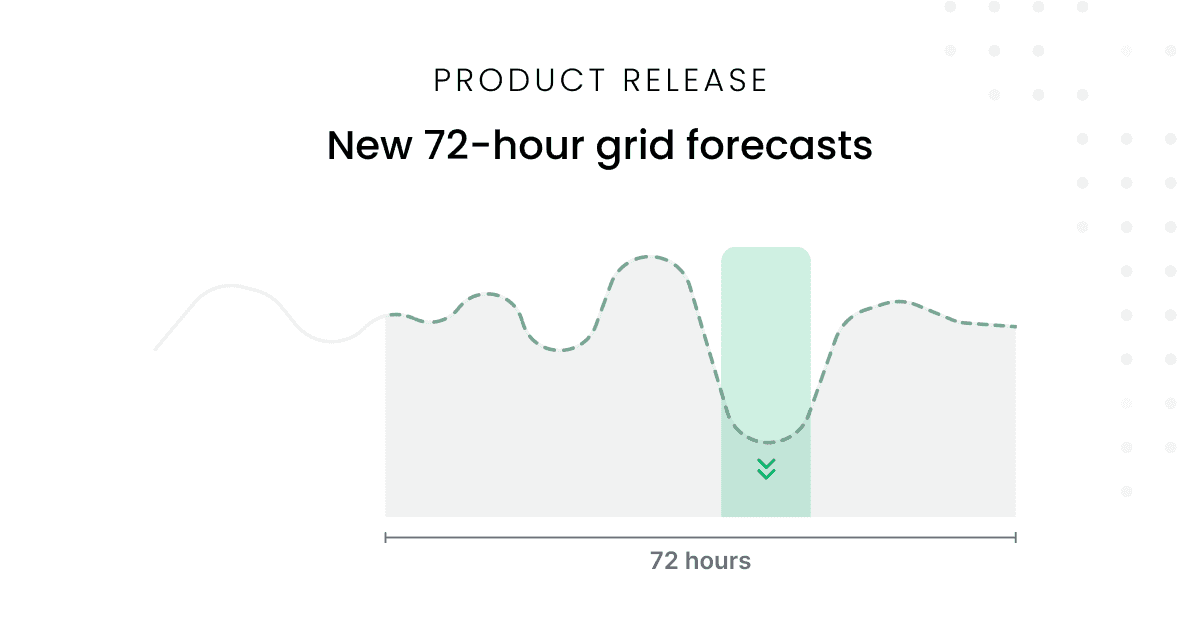 PRODUCT RELEASE

New 72-hour grid forecasts

72 hours